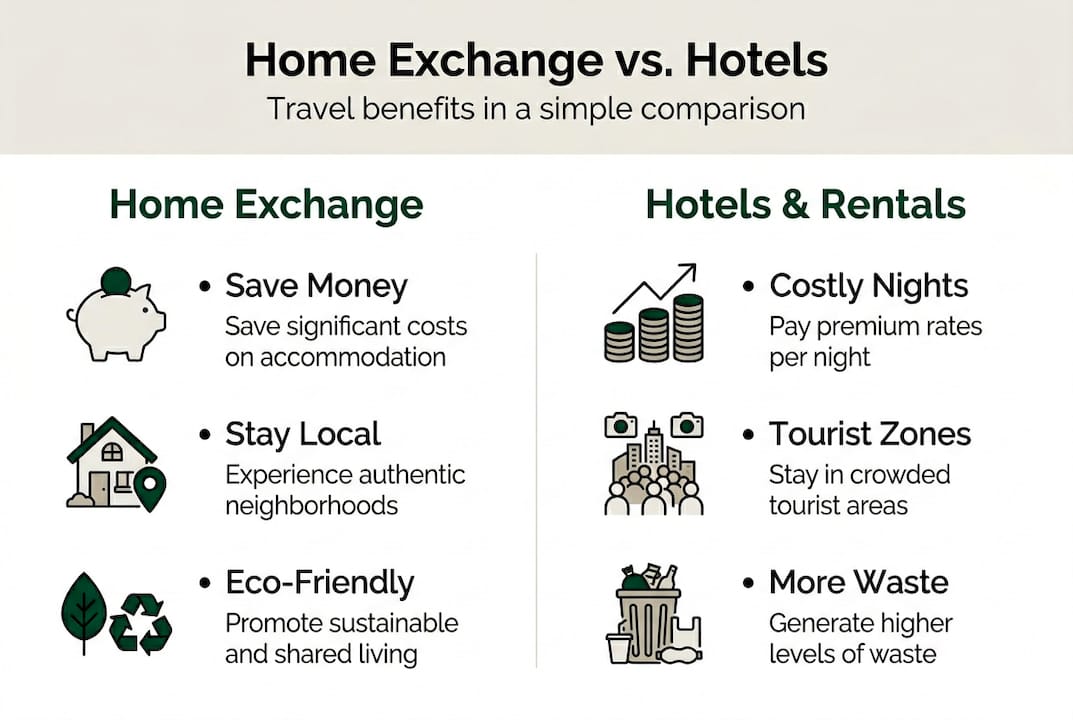 Home Exchange vs. Hotels
Travel benefits in a simple comparison

Home Exchange

• Save Money
Save significant costs on accommodation

• Stay Local
Experience authentic neighborhoods

• Eco-Friendly
Promote sustainable and shared living

Hotels & Rentals

• Costly Nights
Pay premium rates per night

• Tourist Zones
Stay in crowded tourist areas

• More Waste
Generate higher levels of waste